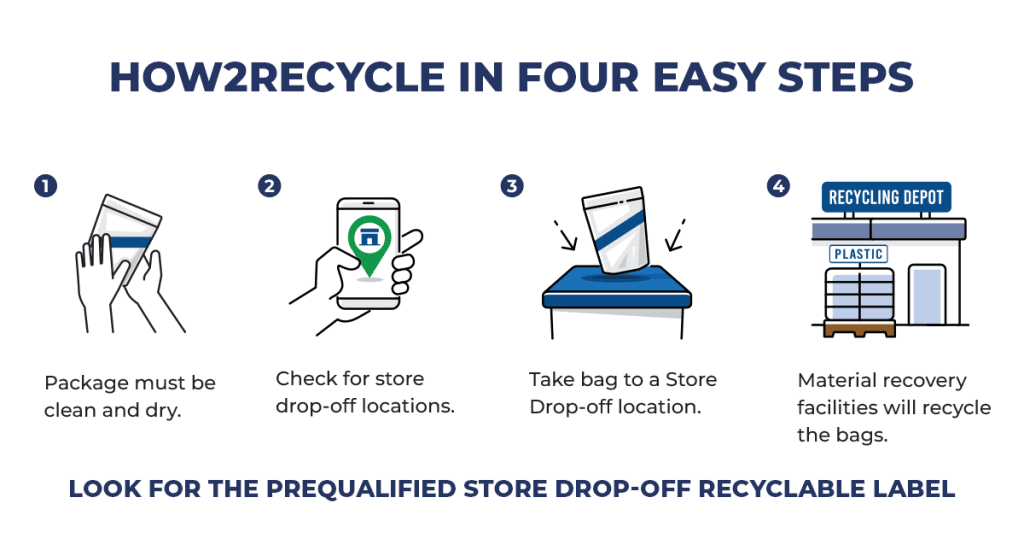 HOW2RECYCLE IN FOUR EASY STEPS

1

Package must be clean and dry.

2

Check for store drop-off locations.

3

Take bag to a Store Drop-off location.

4

RECYCLING DEPOT

PLASTIC

Material recovery facilities will recycle the bags.

LOOK FOR THE PREQUALIFIED STORE DROP-OFF RECYCLABLE LABEL